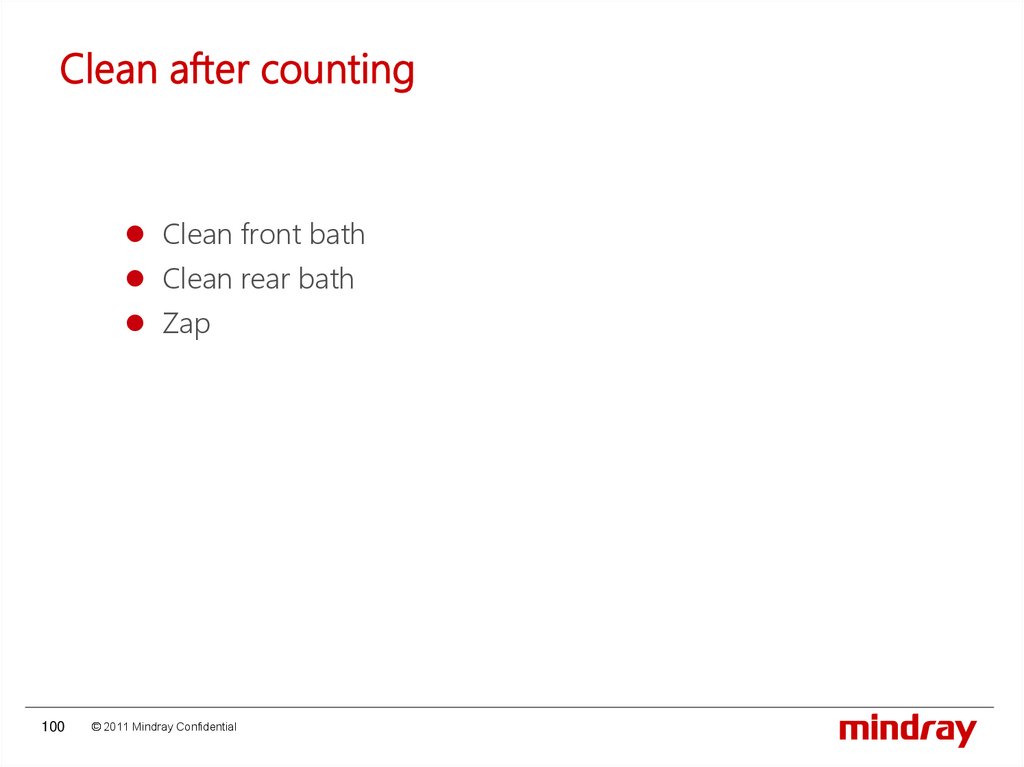 Clean after counting

- Clean front bath
- Clean rear bath
- Zap

100 © 2011 Mindray Confidential

mindray